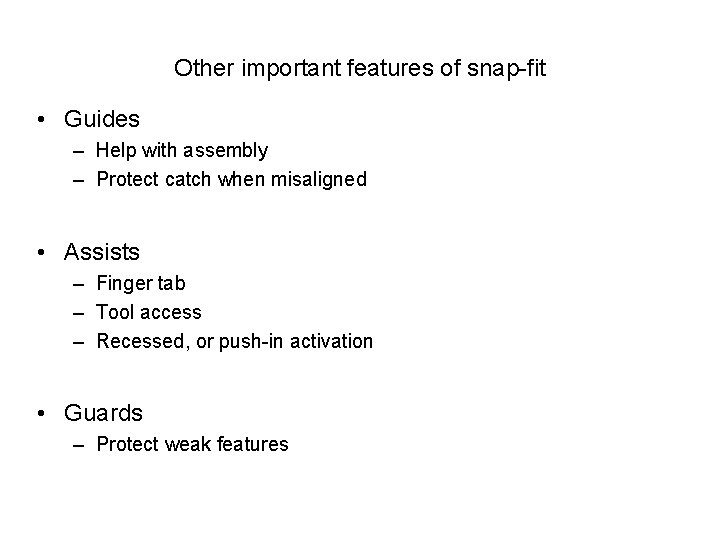 Other important features of snap-fit

• Guides
  – Help with assembly
  – Protect catch when misaligned

• Assists
  – Finger tab
  – Tool access
  – Recessed, or push-in activation

• Guards
  – Protect weak features